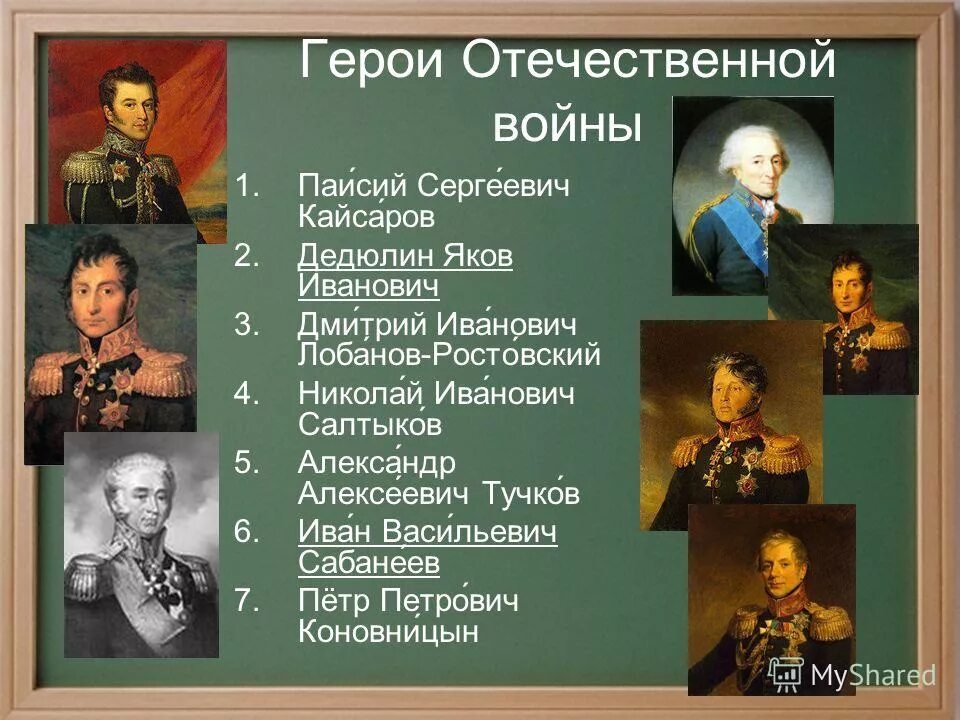 Герои Отечественной войны

1. Паи́сий Серге́евич Кайса́ров
2. Дедюлин Яков Иванович
3. Дми́трий Ива́нович Лоба́нов-Росто́вский
4. Никола́й Ива́нович Салтыко́в
5. Алекса́ндр Алексе́евич Тучко́в
6. Ива́н Васи́льевич Сабане́ев
7. Пётр Петро́вич Коновни́цын

MyShared